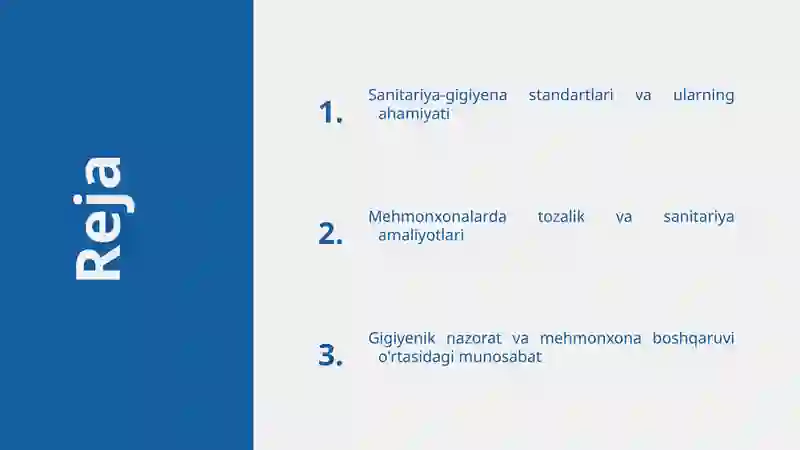 Reja

1. Sanitariya-gigiyena standartlari va ularning ahamiyati

2. Mehmonxonalarda tozalik va sanitariya amaliyotlari

3. Gigiyenik nazorat va mehmonxona boshqaruvi o'rtasidagi munosabat